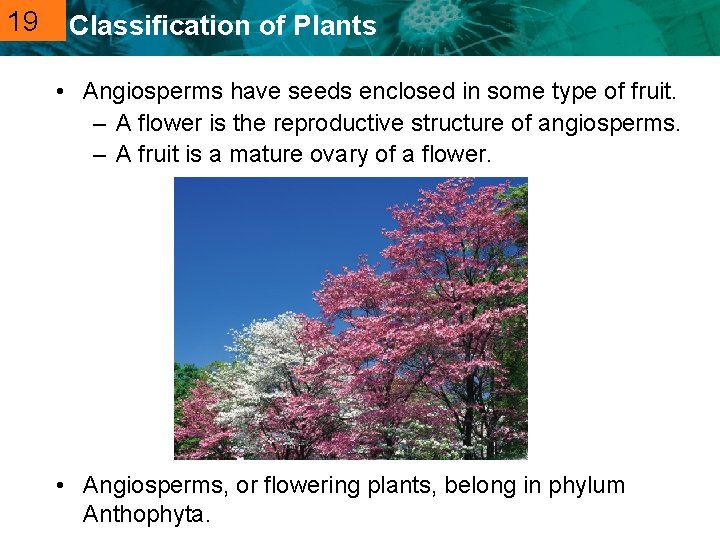 19 Classification of Plants

• Angiosperms have seeds enclosed in some type of fruit.
– A flower is the reproductive structure of angiosperms.
– A fruit is a mature ovary of a flower.

• Angiosperms, or flowering plants, belong in phylum Anthophyta.